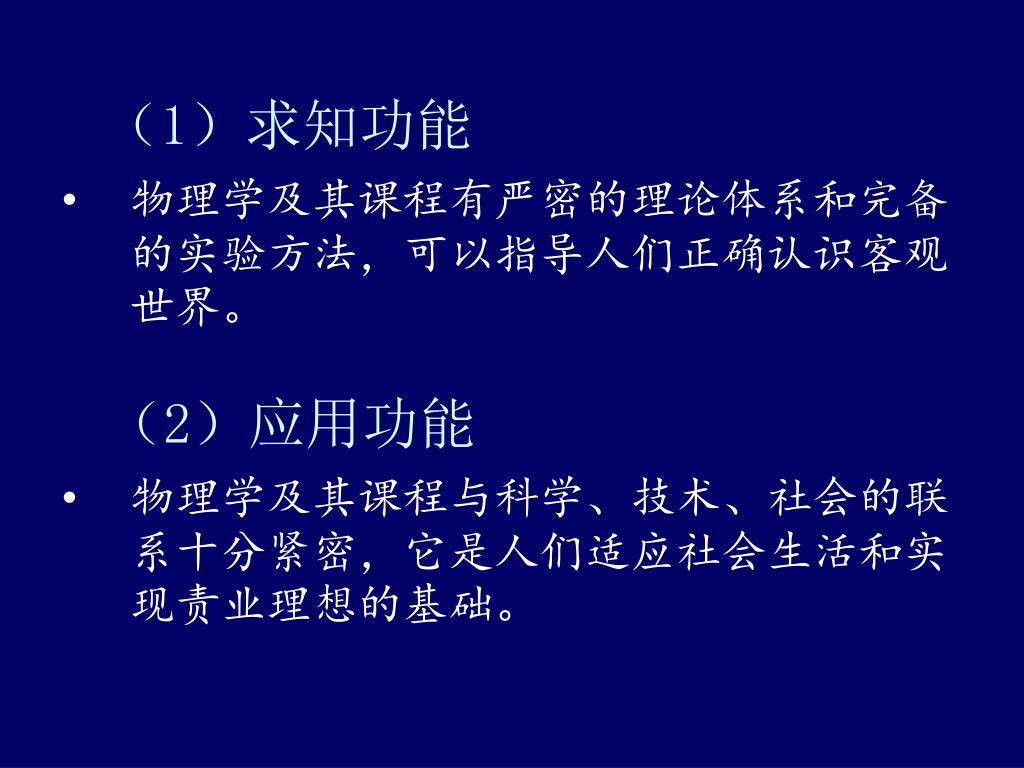 （1）求知功能

• 物理学及其课程有严密的理论体系和完备的实验方法，可以指导人们正确认识客观世界。

（2）应用功能

• 物理学及其课程与科学、技术、社会的联系十分紧密，它是人们适应社会生活和实现责业理想的基础。